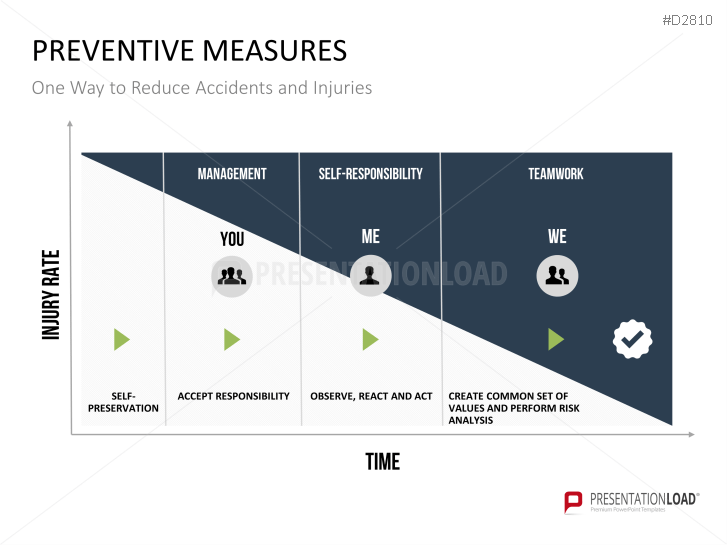 #D2810

PREVENTIVE MEASURES

One Way to Reduce Accidents and Injuries

INJURY RATE

MANAGEMENT

SELF-RESPONSIBILITY

TEAMWORK

YOU

ME

WE

PRESENTATIONLOAD

SELF-PRESERVATION

ACCEPT RESPONSIBILITY

OBSERVE, REACT AND ACT

CREATE COMMON SET OF VALUES AND PERFORM RISK ANALYSIS

TIME

PRESENTATIONLOAD®
Premium PowerPoint Templates